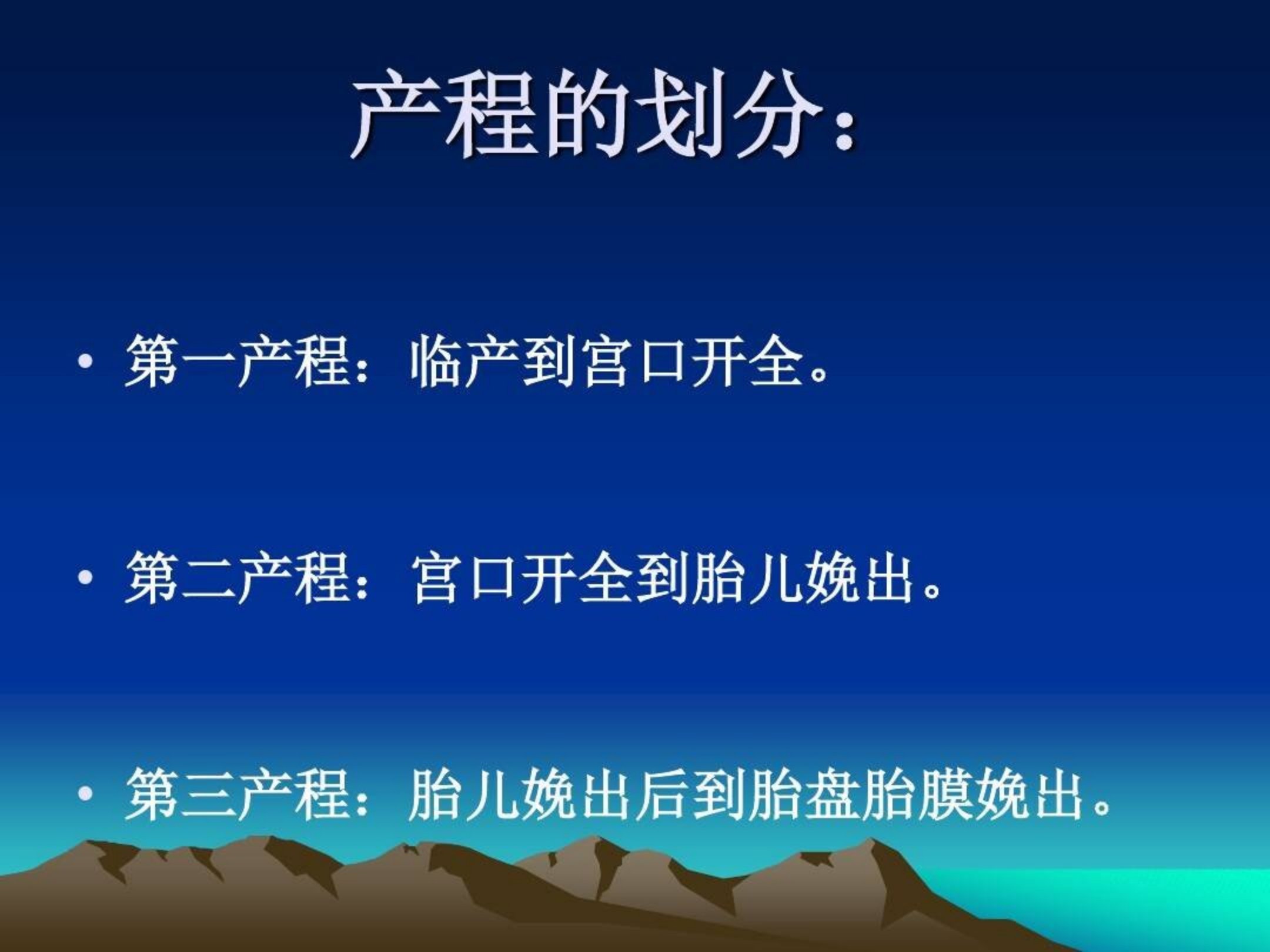 产程的划分：

• 第一产程：临产到宫口开全。

• 第二产程：宫口开全到胎儿娩出。

• 第三产程：胎儿娩出后到胎盘胎膜娩出。